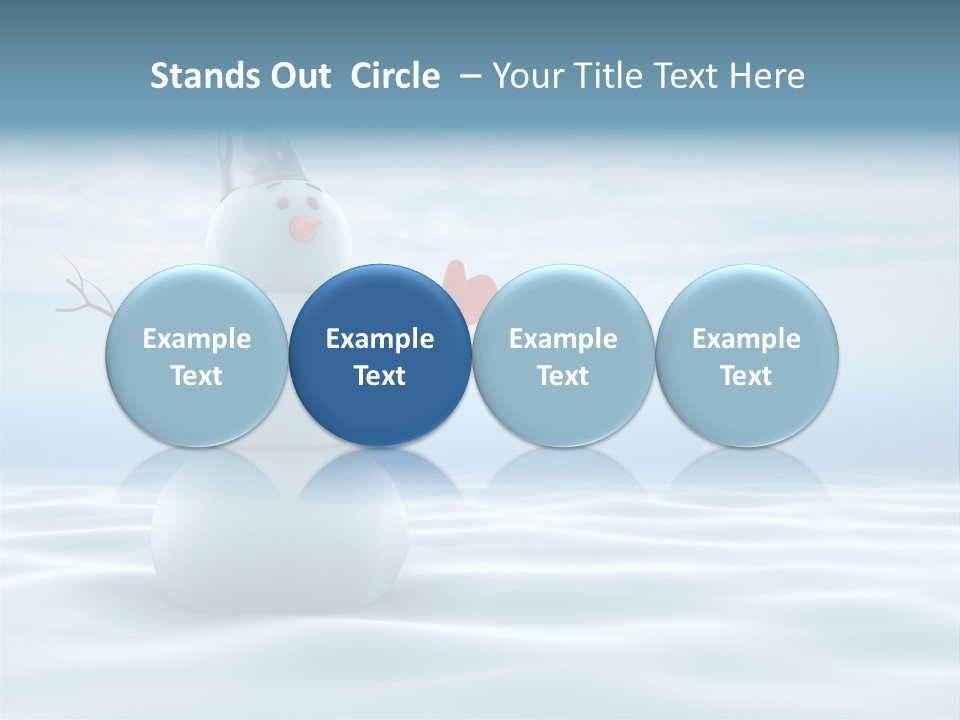 Stands Out Circle – Your Title Text Here

Example Text

Example Text

Example Text

Example Text